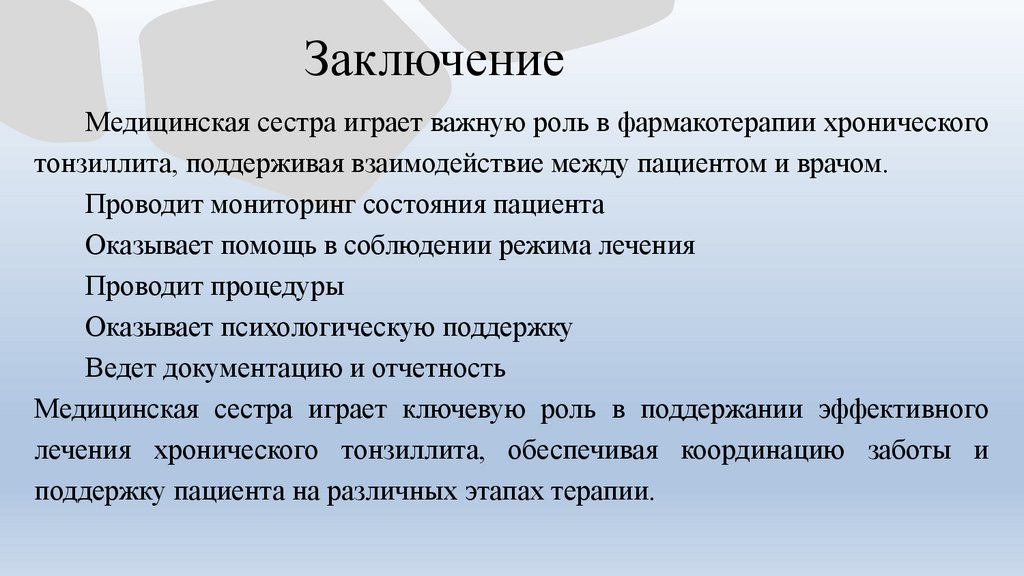 Заключение

Медицинская сестра играет важную роль в фармакотерапии хронического тонзиллита, поддерживая взаимодействие между пациентом и врачом.

Проводит мониторинг состояния пациента

Оказывает помощь в соблюдении режима лечения

Проводит процедуры

Оказывает психологическую поддержку

Ведет документацию и отчетность

Медицинская сестра играет ключевую роль в поддержании эффективного лечения хронического тонзиллита, обеспечивая координацию заботы и поддержку пациента на различных этапах терапии.